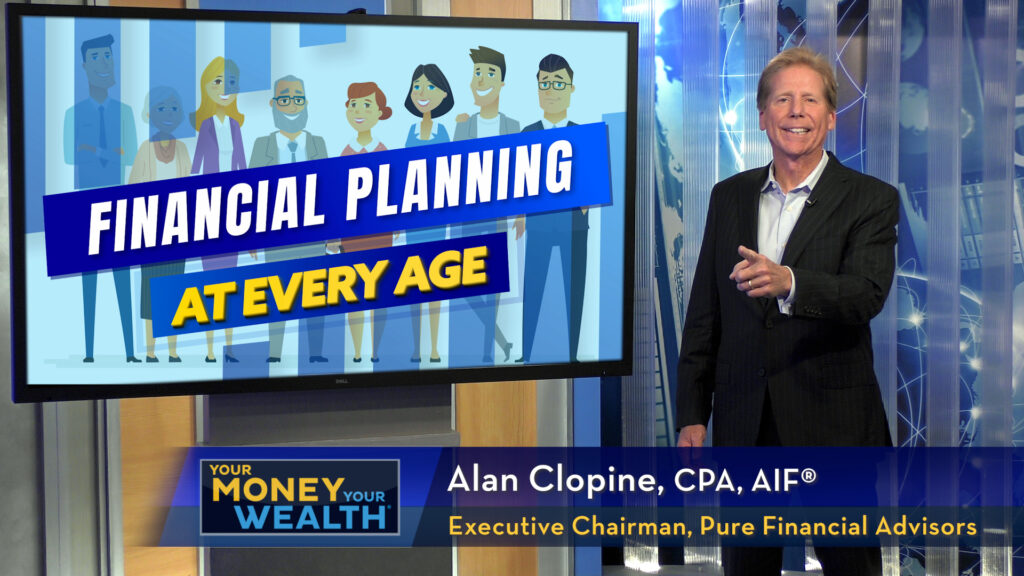 FINANCIAL PLANNING
AT EVERY AGE

DELL

YOUR MONEY YOUR WEALTH®

Alan Clopine, CPA, AIF®
Executive Chairman, Pure Financial Advisors